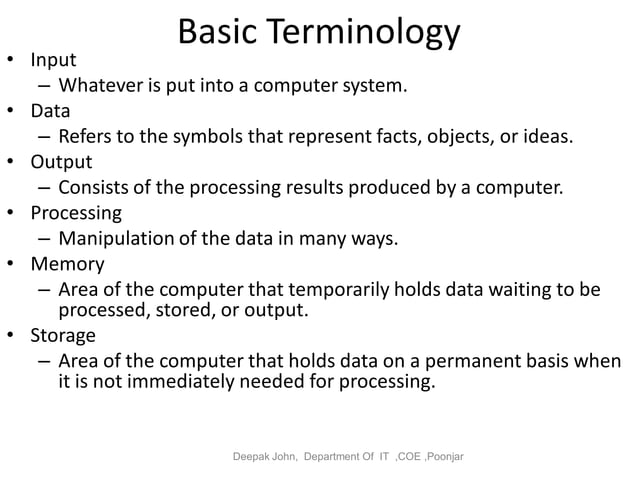 Basic Terminology

• Input
– Whatever is put into a computer system.
• Data
– Refers to the symbols that represent facts, objects, or ideas.
• Output
– Consists of the processing results produced by a computer.
• Processing
– Manipulation of the data in many ways.
• Memory
– Area of the computer that temporarily holds data waiting to be processed, stored, or output.
• Storage
– Area of the computer that holds data on a permanent basis when it is not immediately needed for processing.

Deepak John, Department Of IT ,COE ,Poonjar